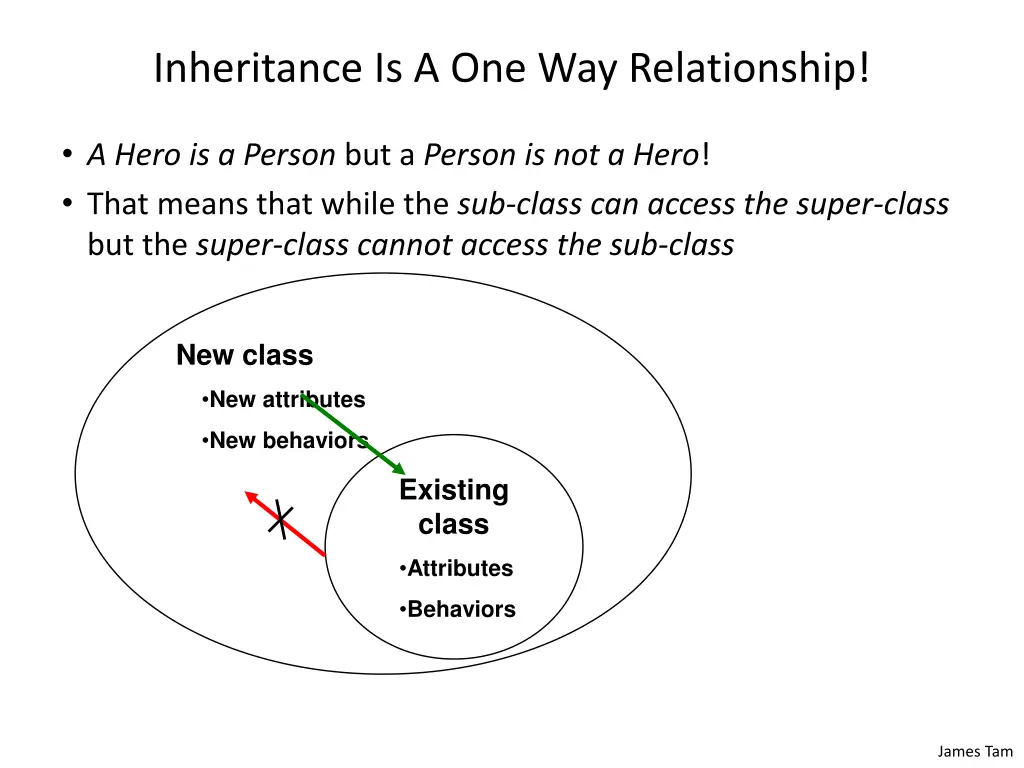 Inheritance Is A One Way Relationship!

• A Hero is a Person but a Person is not a Hero!
• That means that while the sub-class can access the super-class but the super-class cannot access the sub-class

New class
•New attributes
•New behaviors

Existing class
•Attributes
•Behaviors

James Tam